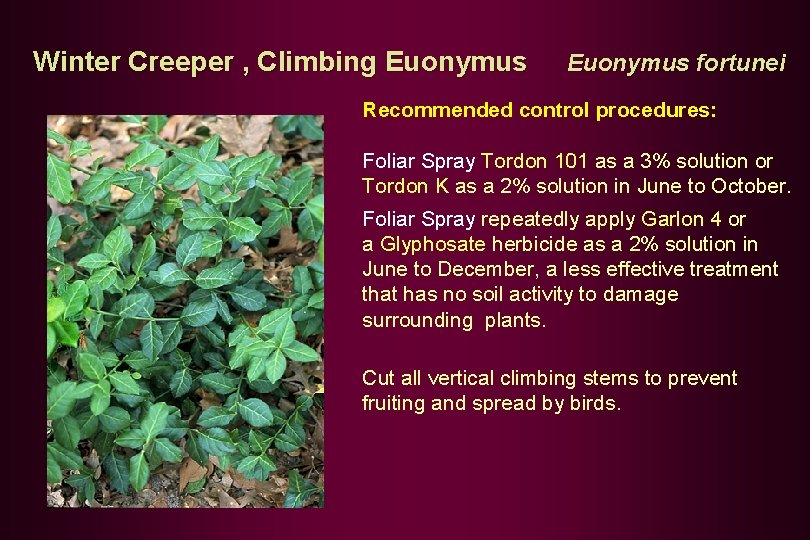 Winter Creeper , Climbing Euonymus Euonymus fortunei

Recommended control procedures:

Foliar Spray Tordon 101 as a 3% solution or Tordon K as a 2% solution in June to October.

Foliar Spray repeatedly apply Garlon 4 or a Glyphosate herbicide as a 2% solution in June to December, a less effective treatment that has no soil activity to damage surrounding plants.

Cut all vertical climbing stems to prevent fruiting and spread by birds.